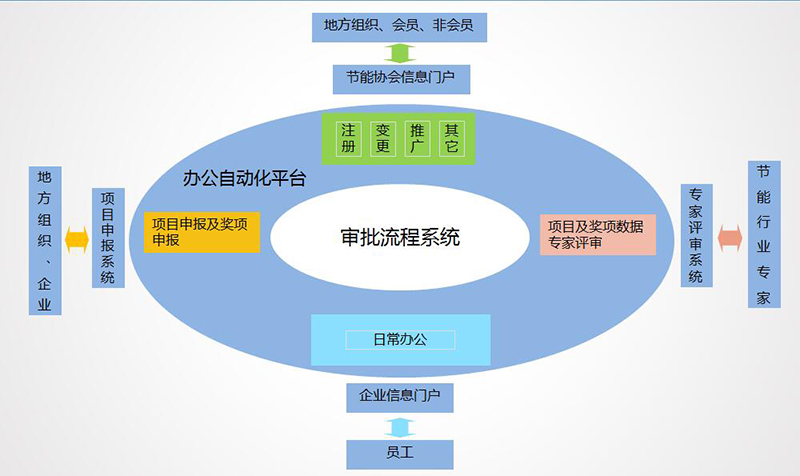 地方组织、会员、非会员

节能协会信息门户

注册

变更

推广

其它

办公自动化平台

地方组织、企业

项目申报系统

项目申报及奖项申报

审批流程系统

项目及奖项数据专家评审

专家评审系统

节能行业专家

日常办公

企业信息门户

员工